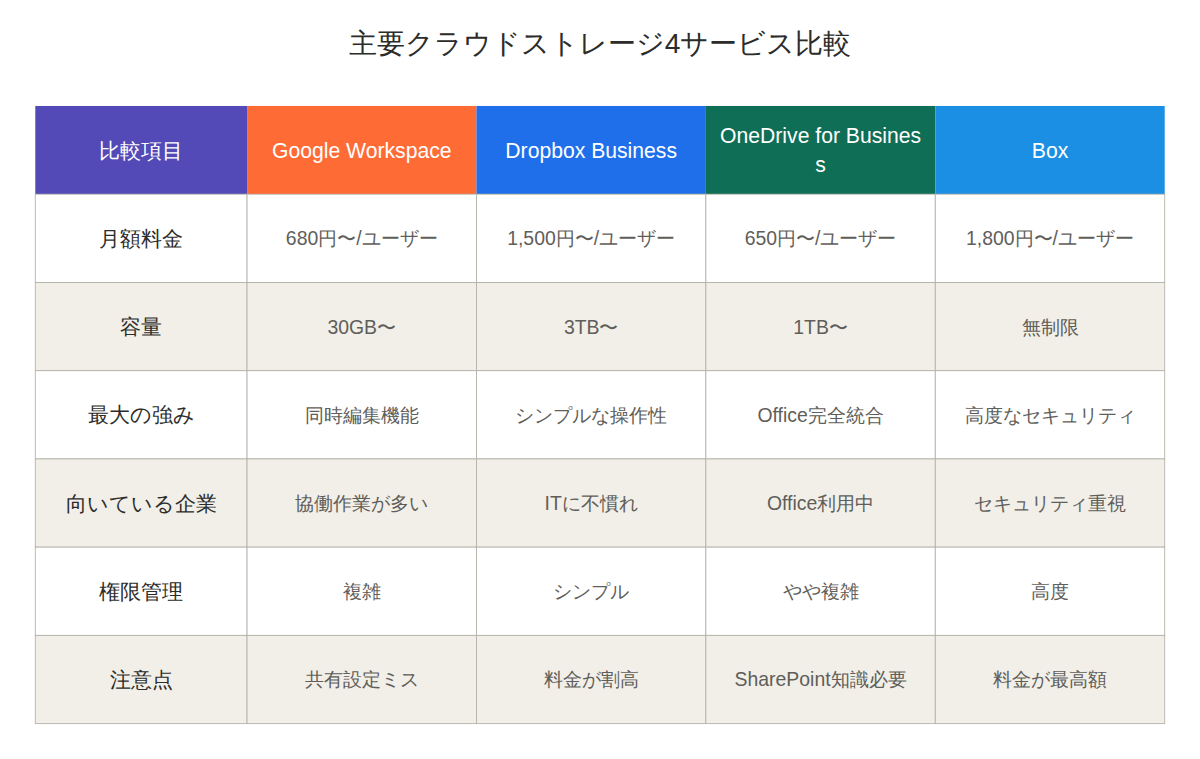 主要クラウドストレージ4サービス比較

| 比較項目 | Google Workspace | Dropbox Business | OneDrive for Business | Box |
|---|---|---|---|---|
| 月額料金 | 680円〜/ユーザー | 1,500円〜/ユーザー | 650円〜/ユーザー | 1,800円〜/ユーザー |
| 容量 | 30GB〜 | 3TB〜 | 1TB〜 | 無制限 |
| 最大の強み | 同時編集機能 | シンプルな操作性 | Office完全統合 | 高度なセキュリティ |
| 向いている企業 | 協働作業が多い | ITに不慣れ | Office利用中 | セキュリティ重視 |
| 権限管理 | 複雑 | シンプル | やや複雑 | 高度 |
| 注意点 | 共有設定ミス | 料金が割高 | SharePoint知識必要 | 料金が最高額 |